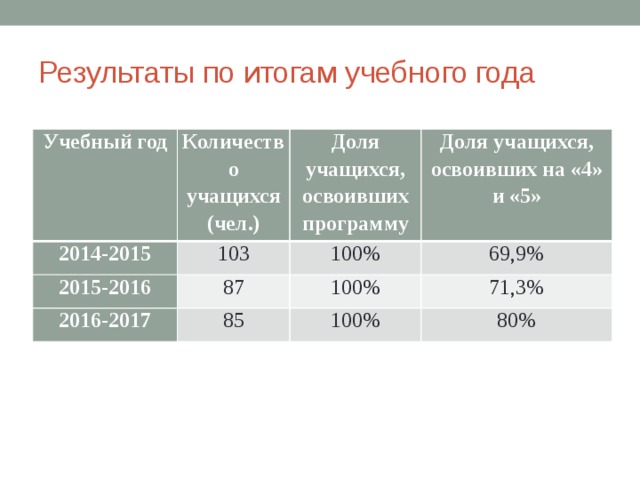 Результаты по итогам учебного года

| Учебный год | Количество учащихся (чел.) | Доля учащихся, освоивших программу | Доля учащихся, освоивших на «4» и «5» |
|---|---|---|---|
| 2014-2015 | 103 | 100% | 69,9% |
| 2015-2016 | 87 | 100% | 71,3% |
| 2016-2017 | 85 | 100% | 80% |